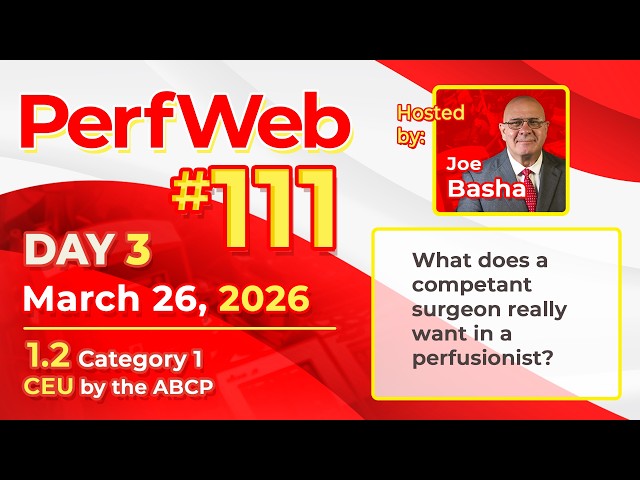 PerfWeb #111

Hosted by:

Joe Basha

DAY 3

March 26, 2026

1.2 Category 1 CEU by the ABCP

What does a competant surgeon really want in a perfusionist?